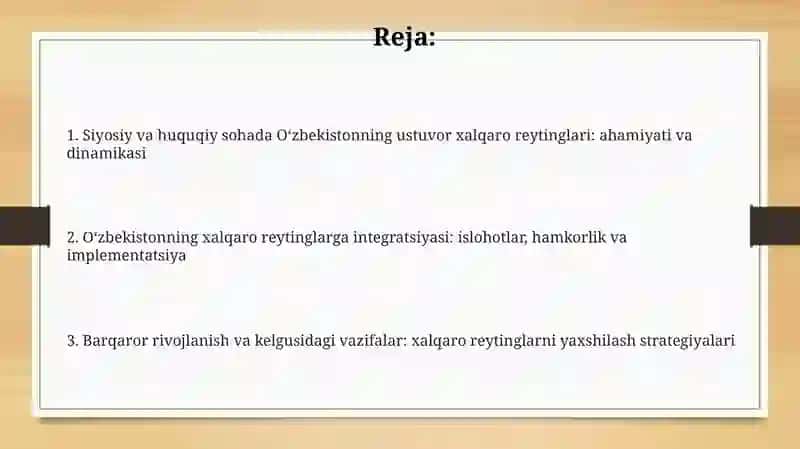 Reja:

1. Siyosiy va huquqiy sohada O‘zbekistonning ustuvor xalqaro reytinglari: ahamiyati va dinamikasi

2. O‘zbekistonning xalqaro reytinglarga integratsiyasi: islohotlar, hamkorlik va implementatsiya

3. Barqaror rivojlanish va kelgusidagi vazifalar: xalqaro reytinglarni yaxshilash strategiyalari